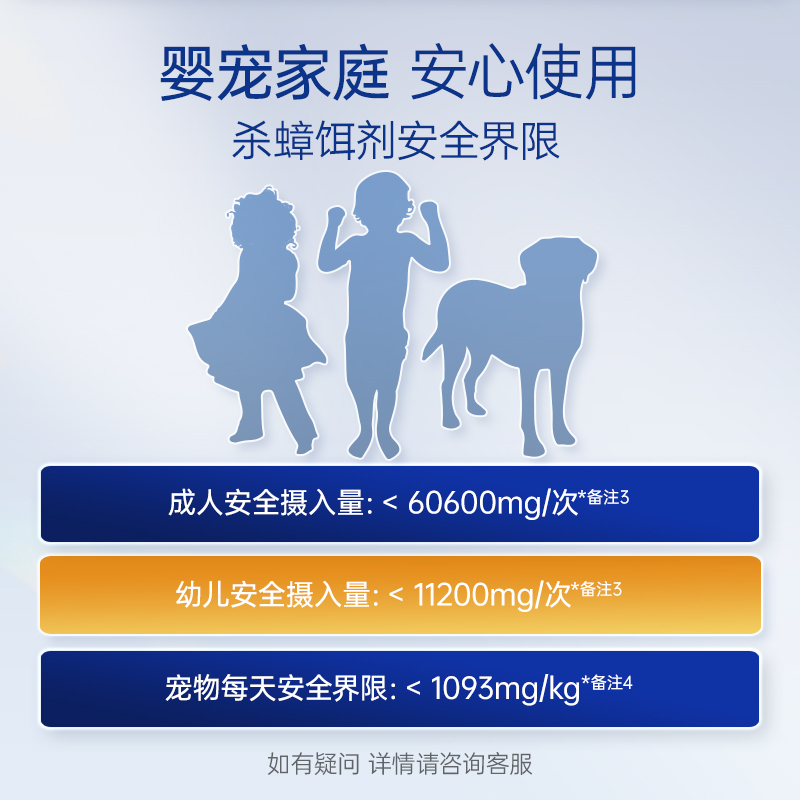 婴宠家庭 安心使用

杀蟑饵剂安全界限

成人安全摄入量: < 60600mg/次*备注3

幼儿安全摄入量: < 11200mg/次*备注3

宠物每天安全界限: < 1093mg/kg*备注4

如有疑问 详情请咨询客服